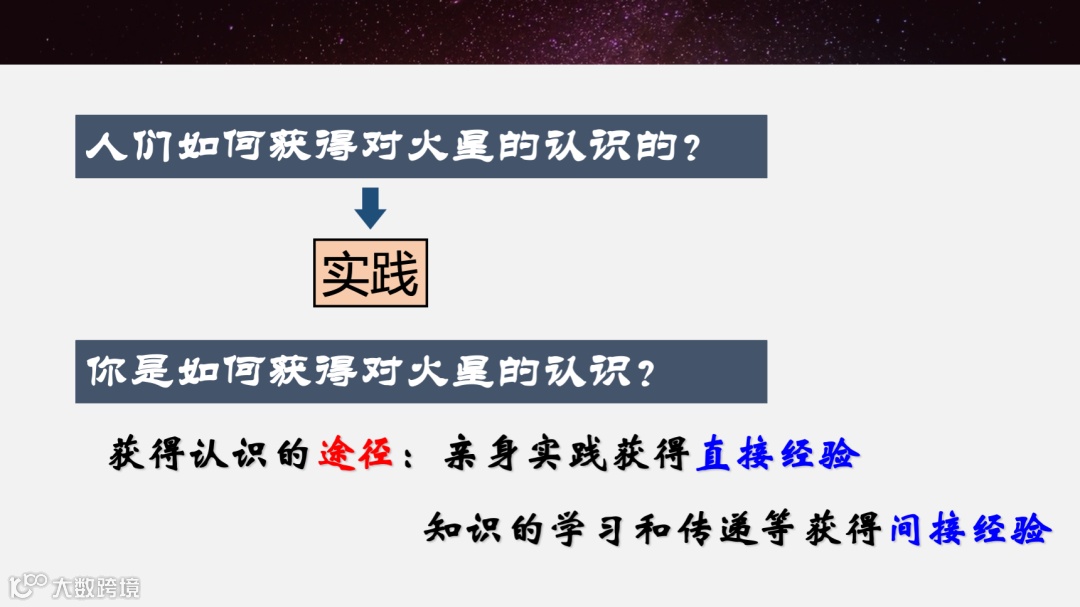 人们如何获得对火星的认识的？

实践

你是如何获得对火星的认识？

获得认识的途径：亲身实践获得直接经验

知识的学习和传递等获得间接经验

大数跨境